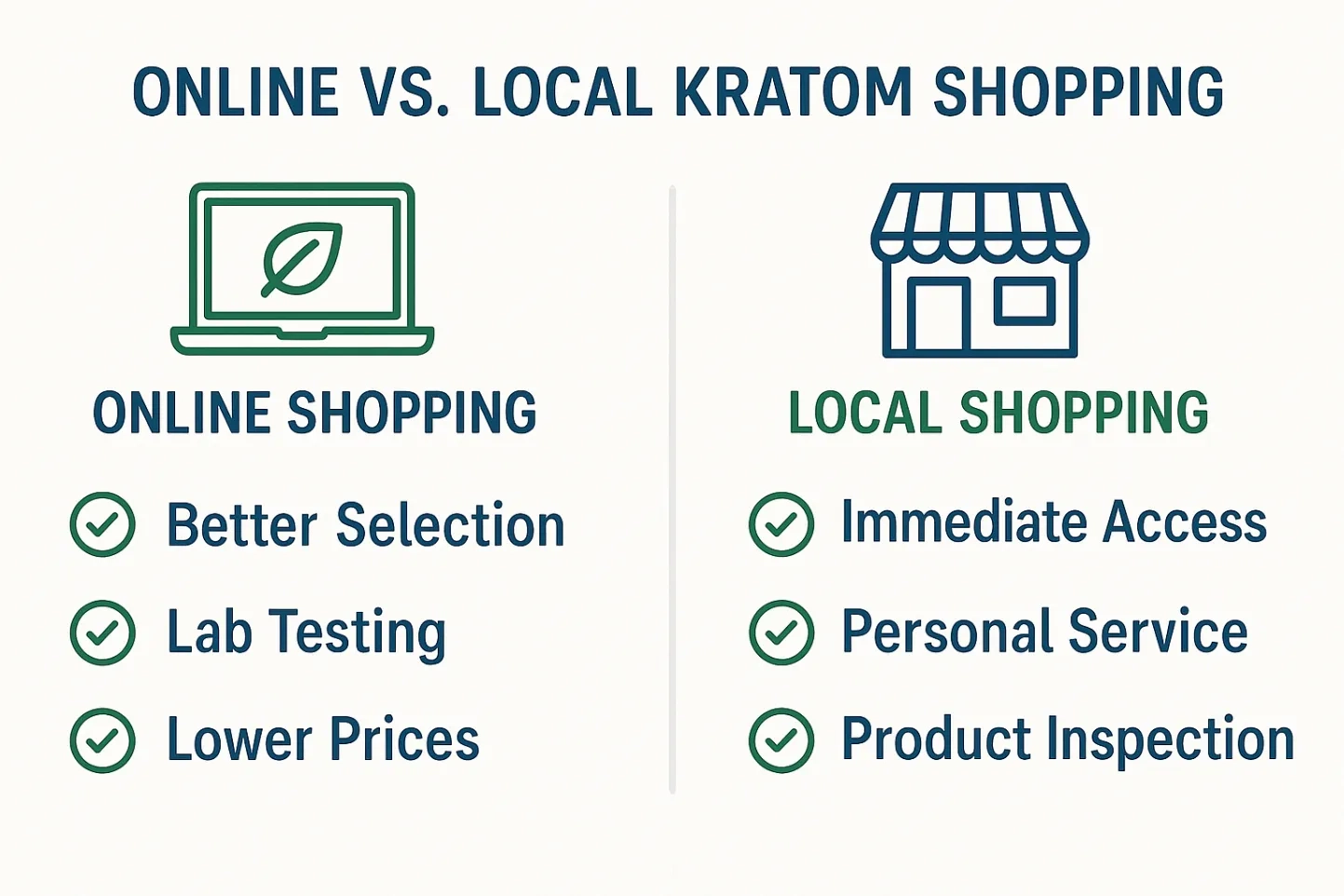 ONLINE VS. LOCAL KRATOM SHOPPING

ONLINE SHOPPING

Better Selection

Lab Testing

Lower Prices

LOCAL SHOPPING

Immediate Access

Personal Service

Product Inspection